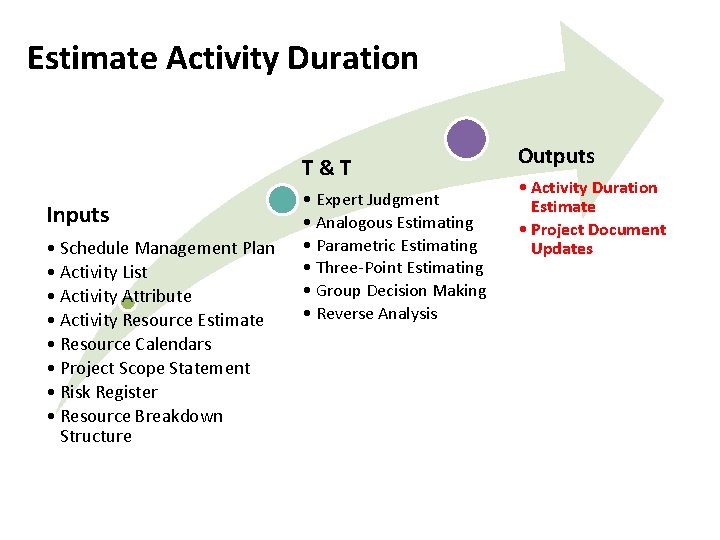 Estimate Activity Duration

Inputs
• Schedule Management Plan
• Activity List
• Activity Attribute
• Activity Resource Estimate
• Resource Calendars
• Project Scope Statement
• Risk Register
• Resource Breakdown Structure

T & T
• Expert Judgment
• Analogous Estimating
• Parametric Estimating
• Three-Point Estimating
• Group Decision Making
• Reverse Analysis

Outputs
• Activity Duration Estimate
• Project Document Updates